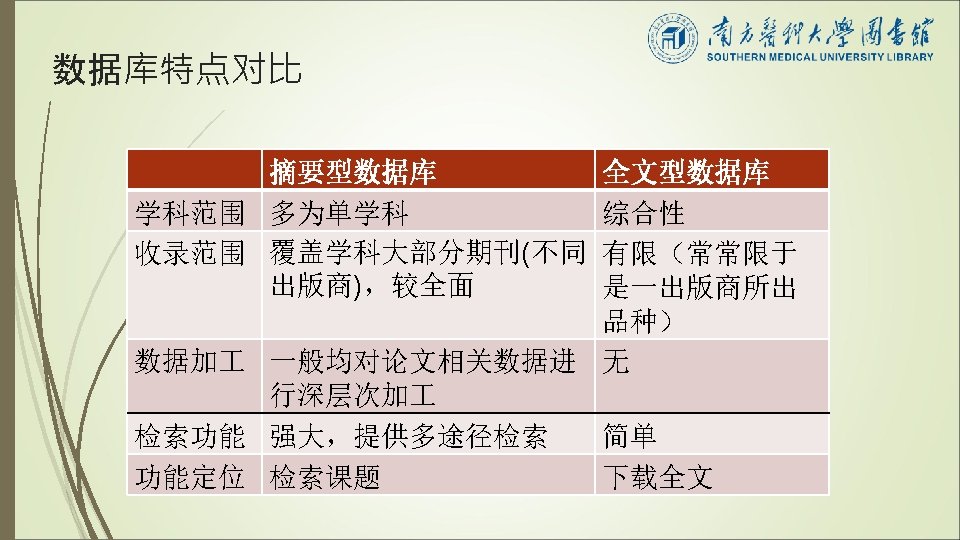 南方醫科大學圖書館
SOUTHERN MEDICAL UNIVERSITY LIBRARY

数据库特点对比

| | 摘要型数据库 | 全文型数据库 |
|---|---|---|
| 学科范围 | 多为单学科 | 综合性 |
| 收录范围 | 覆盖学科大部分期刊(不同出版商)，较全面 | 有限（常常限于是一出版商所出品种） |
| 数据加工 | 一般均对论文相关数据进行深层次加工 | 无 |
| 检索功能 | 强大，提供多途径检索 | 简单 |
| 功能定位 | 检索课题 | 下载全文 |